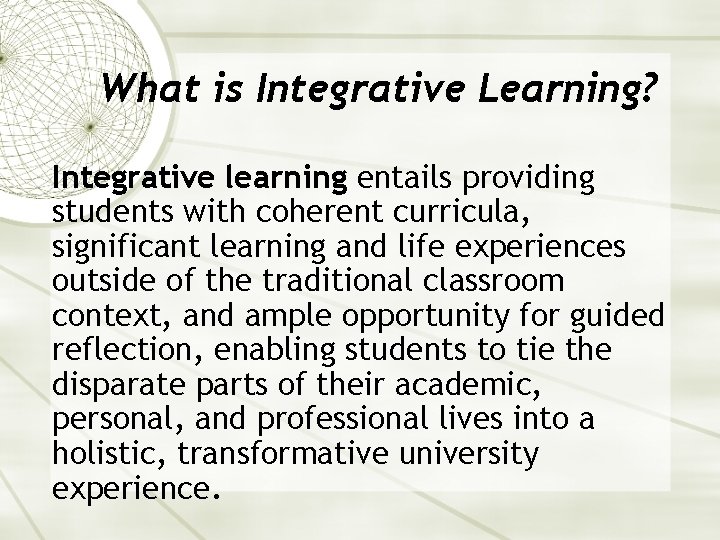 What is Integrative Learning?

Integrative learning entails providing students with coherent curricula, significant learning and life experiences outside of the traditional classroom context, and ample opportunity for guided reflection, enabling students to tie the disparate parts of their academic, personal, and professional lives into a holistic, transformative university experience.